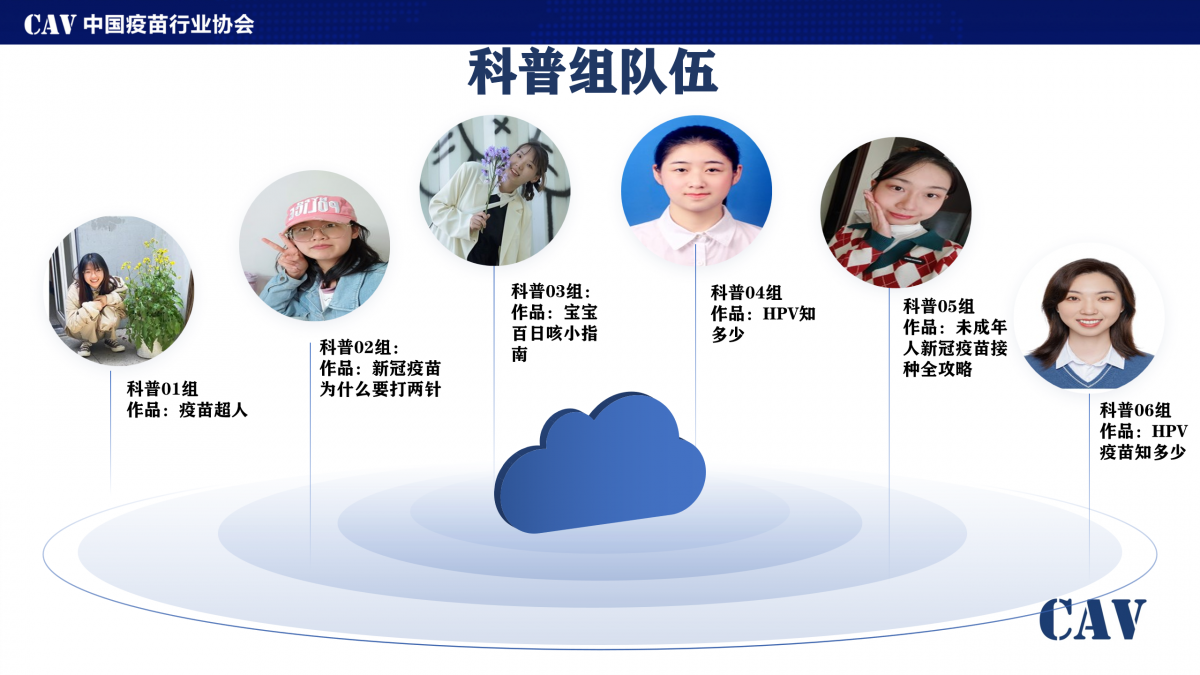 CAV 中国疫苗行业协会

科普组队伍

科普01组
作品：疫苗超人

科普02组：
作品：新冠疫苗为什么要打两针

科普03组：
作品：宝宝百日咳小指南

科普04组
作品：HPV知多少

科普05组
作品：未成年人新冠疫苗接种全攻略

科普06组
作品：HPV疫苗知多少

CAV